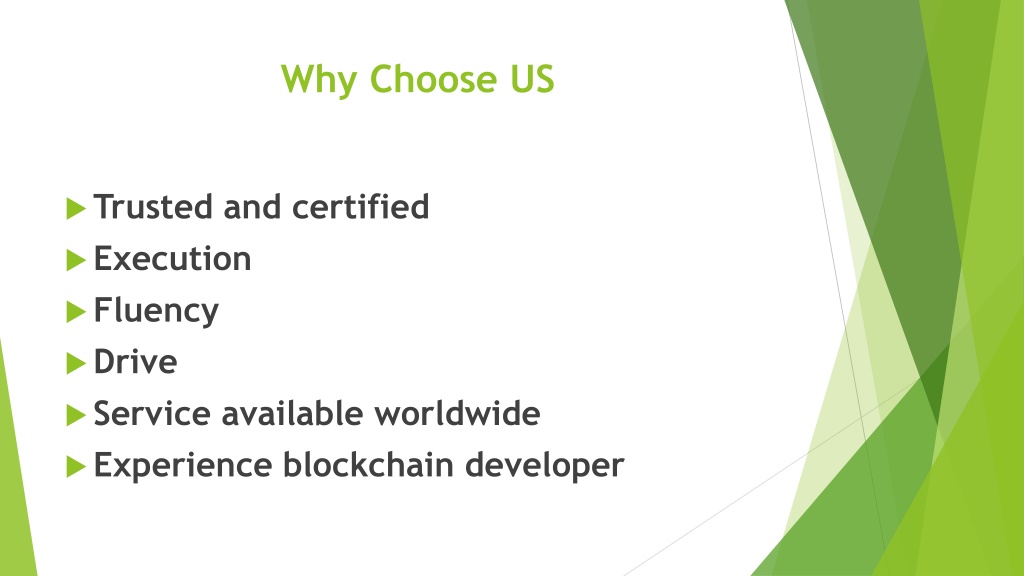 Why Choose US

Trusted and certified
Execution
Fluency
Drive
Service available worldwide
Experience blockchain developer